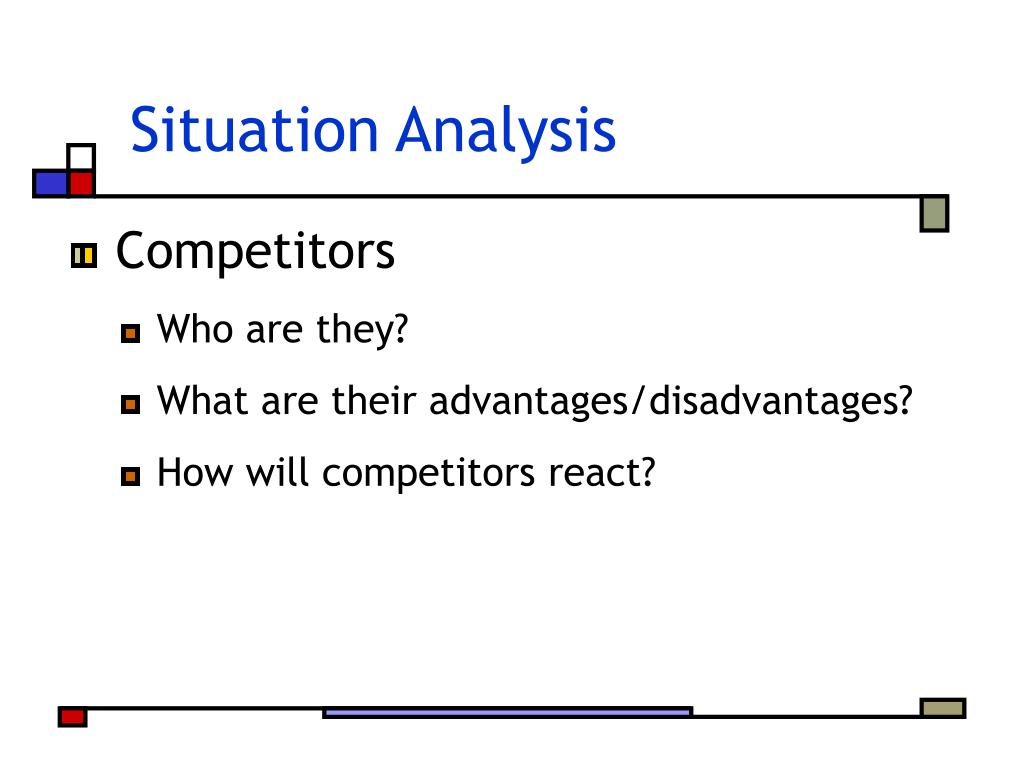 Situation Analysis

Competitors

Who are they?

What are their advantages/disadvantages?

How will competitors react?